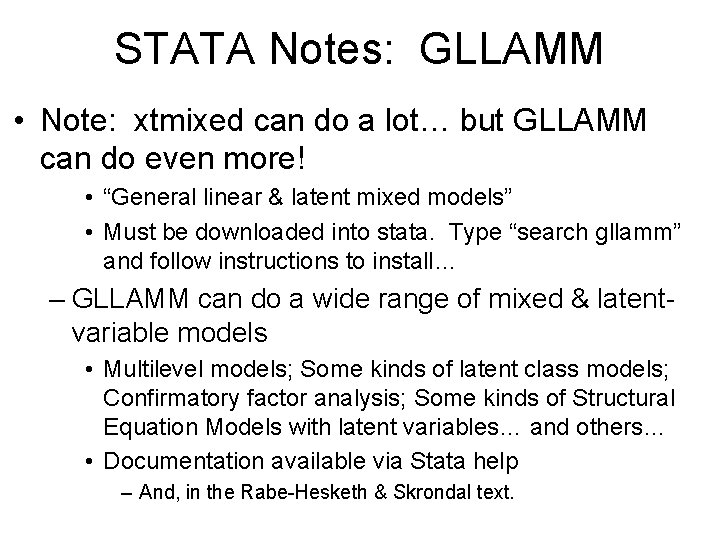 STATA Notes: GLLAMM

• Note: xtmixed can do a lot… but GLLAMM can do even more!

• “General linear & latent mixed models”

• Must be downloaded into stata. Type “search gllamm” and follow instructions to install…

– GLLAMM can do a wide range of mixed & latent-variable models

• Multilevel models; Some kinds of latent class models; Confirmatory factor analysis; Some kinds of Structural Equation Models with latent variables… and others…

• Documentation available via Stata help

– And, in the Rabe-Hesketh & Skrondal text.